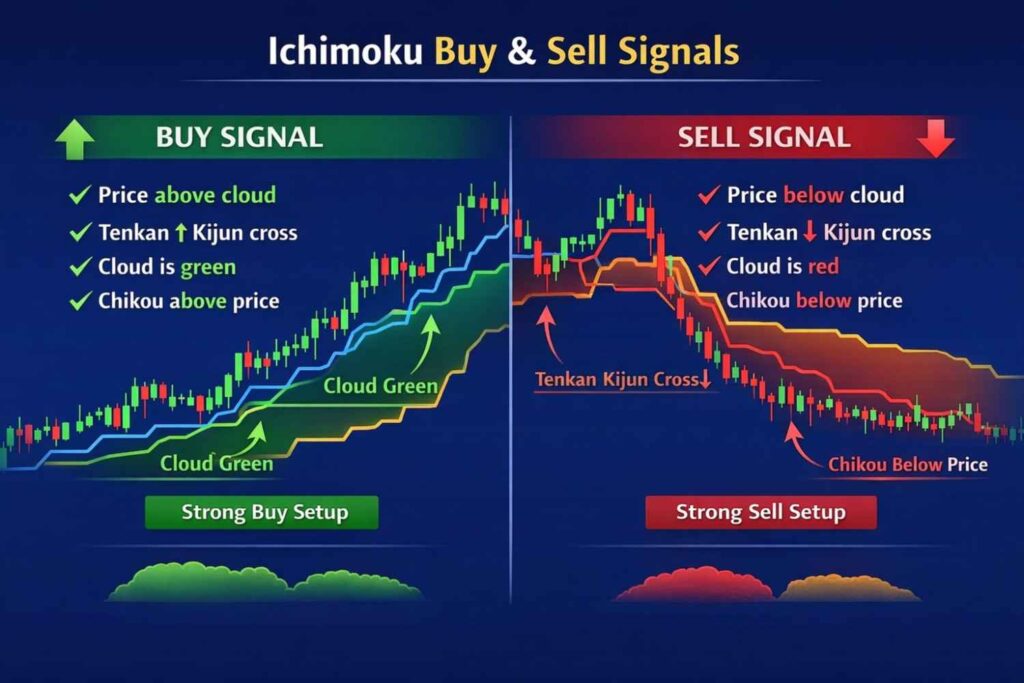 Ichimoku Buy & Sell Signals

BUY SIGNAL

✓ Price above cloud
✓ Tenkan ↑ Kijun cross
✓ Cloud is green
✓ Chikou above price

Cloud Green

Cloud Green

Strong Buy Setup

SELL SIGNAL

✓ Price below cloud
✓ Tenkan ↓ Kijun cross
✓ Cloud is red
Chikou below price

Tenkan Kijun Cross↓

Chikou Below Price

Strong Sell Setup